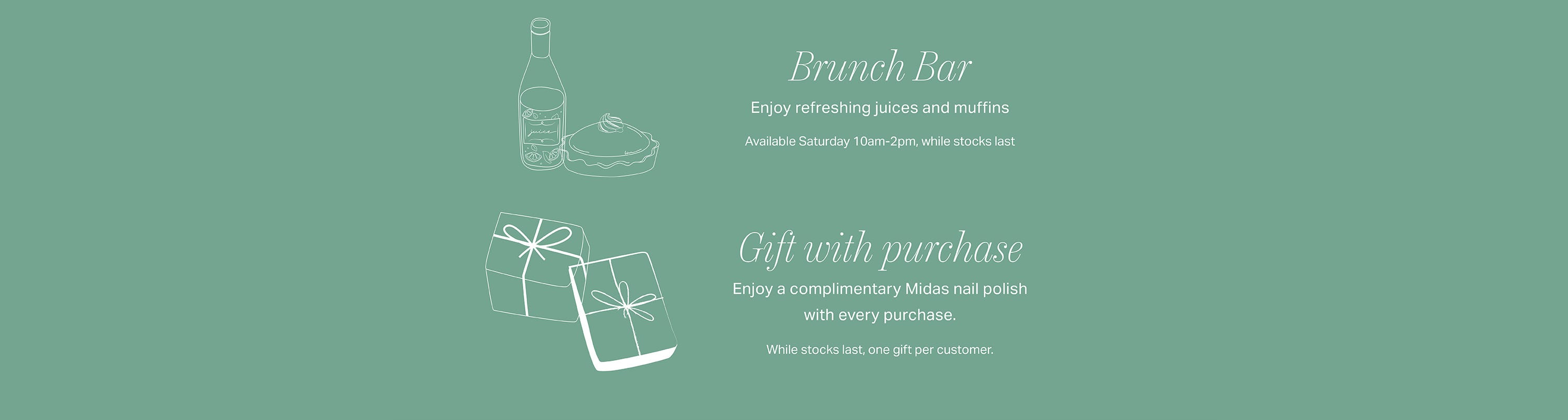 juice

Brunch Bar

Enjoy refreshing juices and muffins

Available Saturday 10am-2pm, while stocks last

Gift with purchase

Enjoy a complimentary Midas nail polish with every purchase.

While stocks last, one gift per customer.